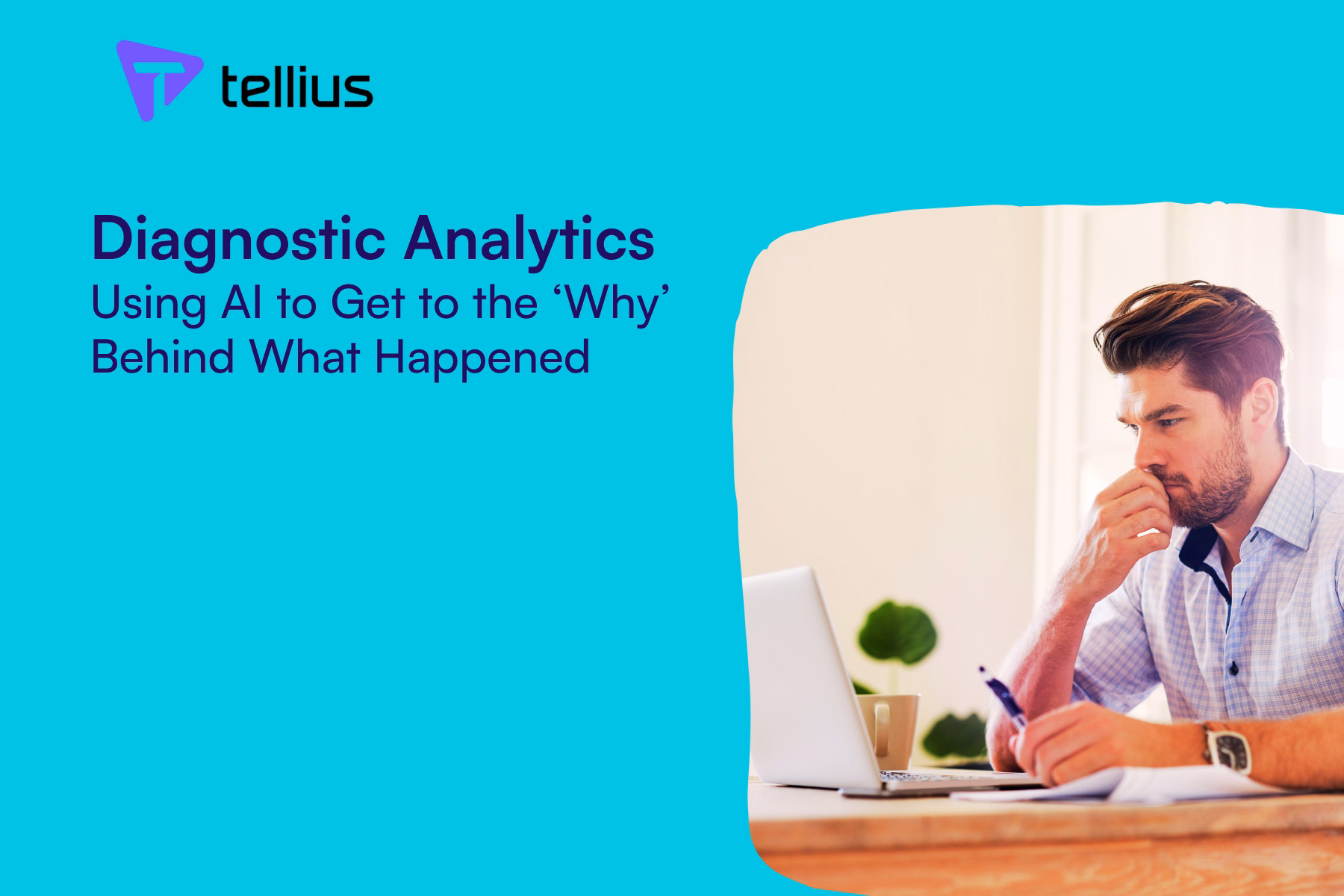 tellius

Diagnostic Analytics
Using AI to Get to the ‘Why’ Behind What Happened